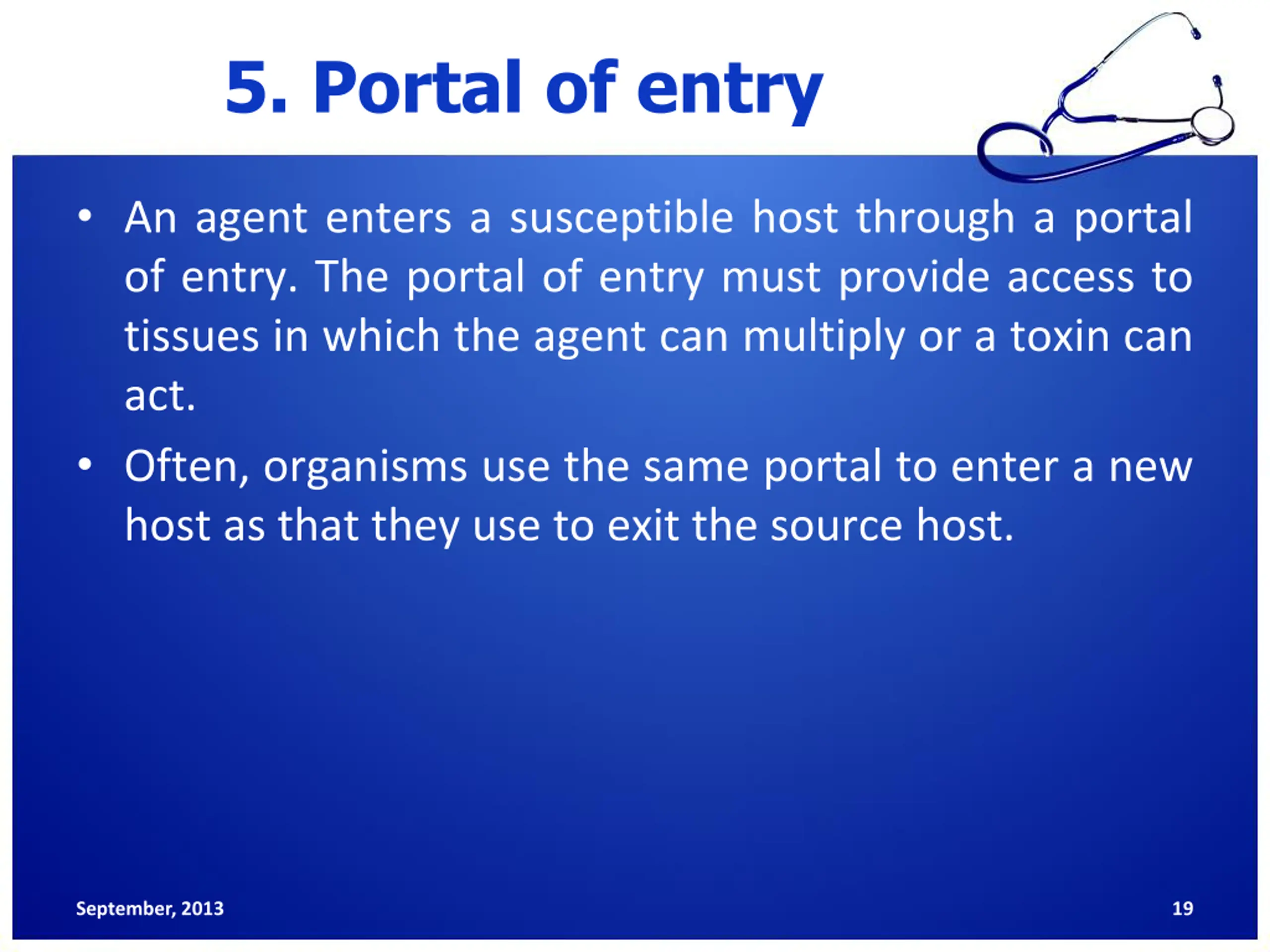 5. Portal of entry

• An agent enters a susceptible host through a portal of entry. The portal of entry must provide access to tissues in which the agent can multiply or a toxin can act.

• Often, organisms use the same portal to enter a new host as that they use to exit the source host.

September, 2013

19